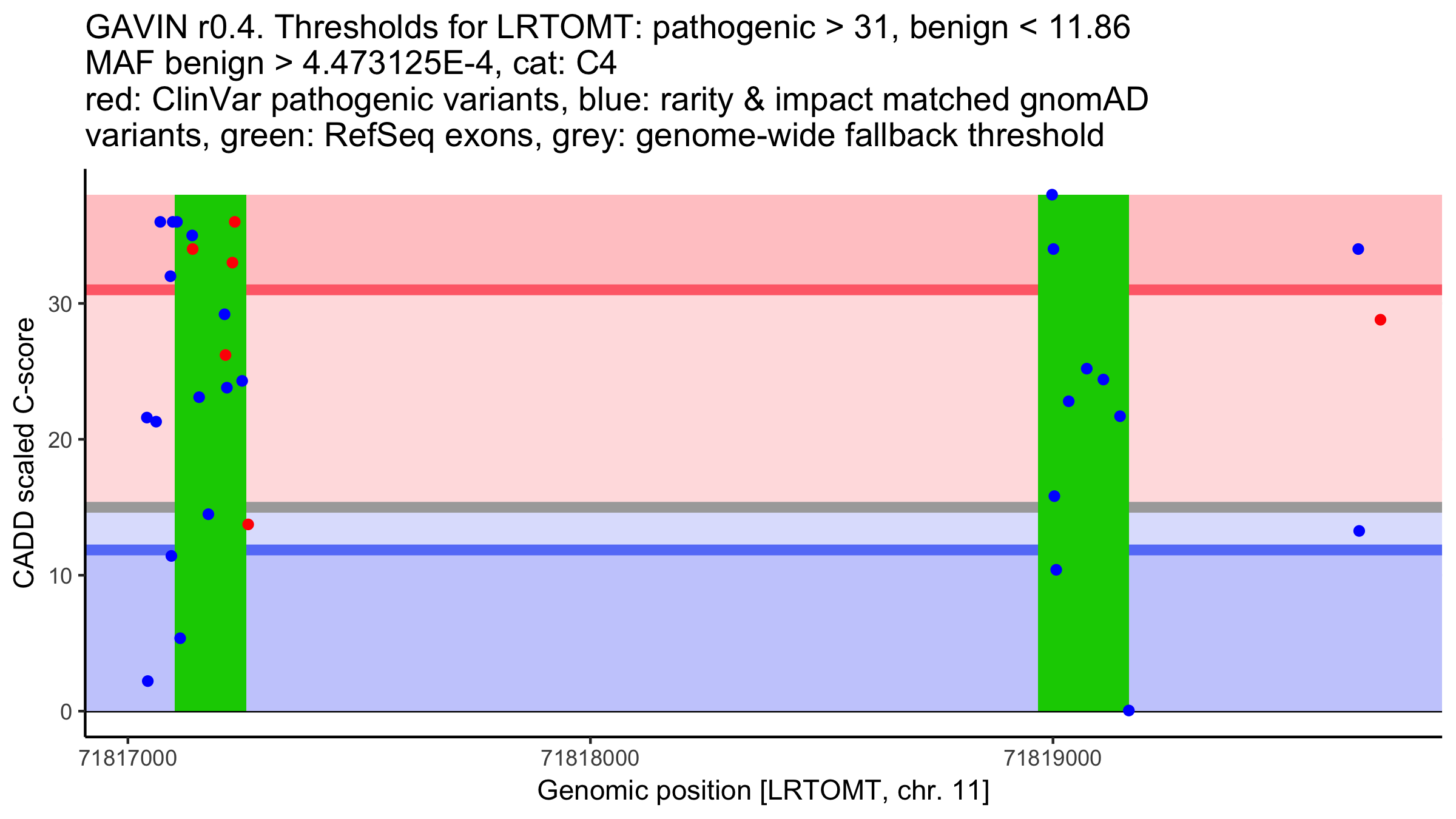 GAVIN r0.4. Thresholds for LRTOMT: pathogenic > 31, benign < 11.86
MAF benign > 4.473125E-4, cat: C4
red: ClinVar pathogenic variants, blue: rarity & impact matched gnomAD variants, green: RefSeq exons, grey: genome-wide fallback threshold

CADD scaled C-score

30
20
10
0

71817000
71818000
71819000

Genomic position [LRTOMT, chr. 11]